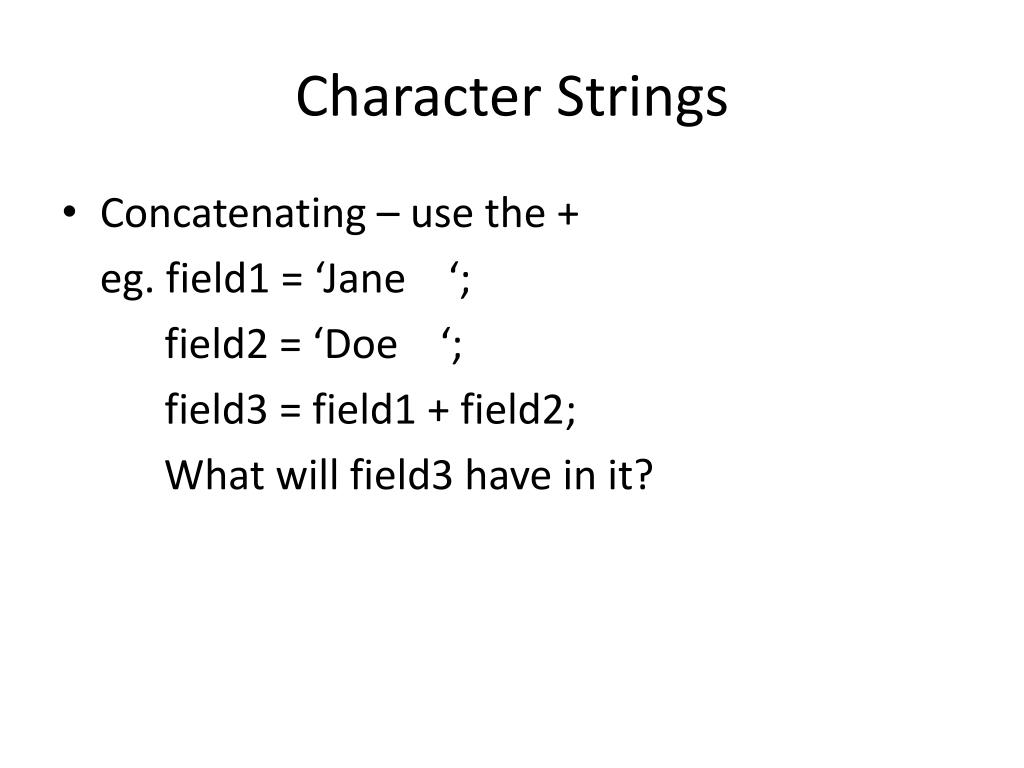 Character Strings

• Concatenating – use the +

eg. field1 = ‘Jane ‘;

field2 = ‘Doe ‘;

field3 = field1 + field2;

What will field3 have in it?